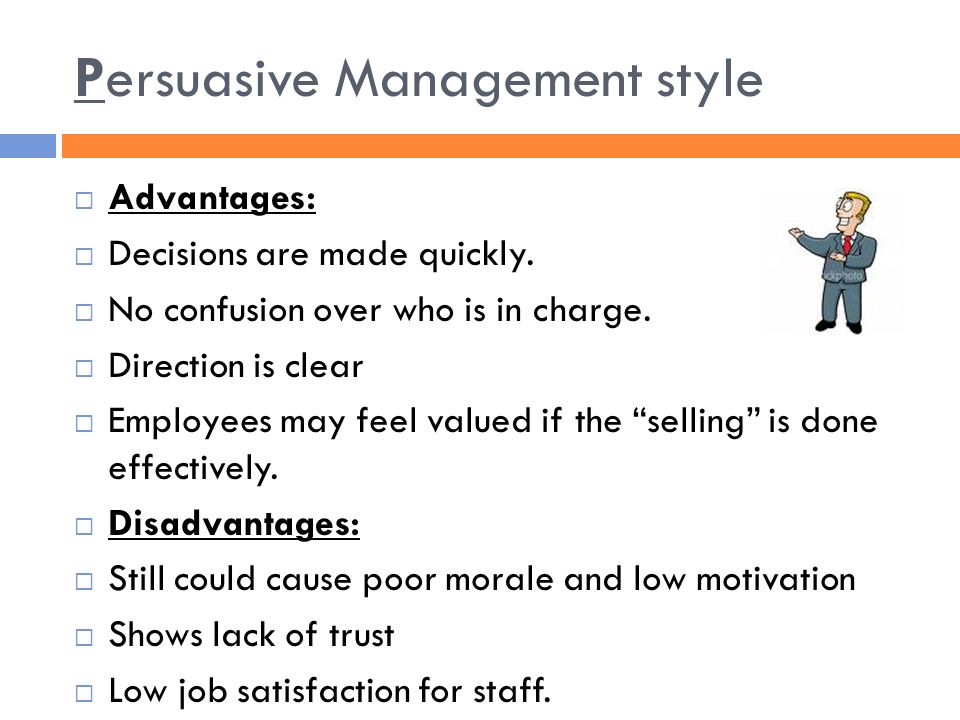 Persuasive Management style

□ Advantages:
□ Decisions are made quickly.
□ No confusion over who is in charge.
□ Direction is clear
□ Employees may feel valued if the “selling” is done effectively.
□ Disadvantages:
□ Still could cause poor morale and low motivation
□ Shows lack of trust
□ Low job satisfaction for staff.